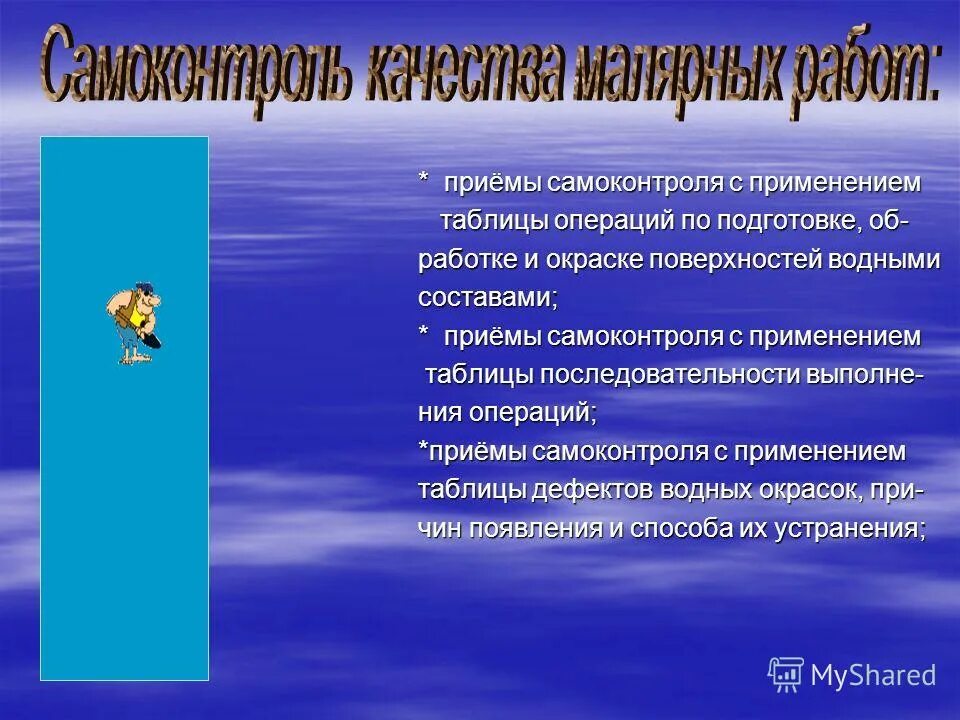 Самоконтроль качества малярных работ:

* приёмы самоконтроля с применением таблицы операций по подготовке, обработке и окраске поверхностей водными составами;

* приёмы самоконтроля с применением таблицы последовательности выполнения операций;

*приёмы самоконтроля с применением таблицы дефектов водных окрасок, причин появления и способа их устранения;

MyShared